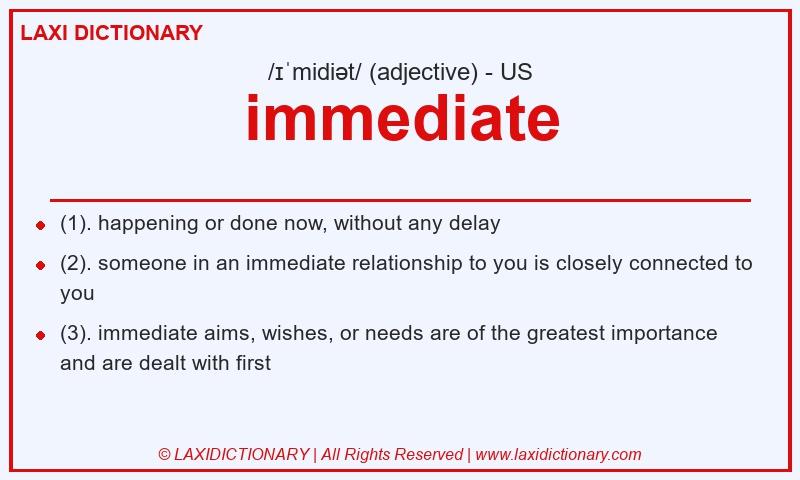 LAXI DICTIONARY

/ɪˈmidiət/ (adjective) - US

immediate

- (1). happening or done now, without any delay
- (2). someone in an immediate relationship to you is closely connected to you
- (3). immediate aims, wishes, or needs are of the greatest importance and are dealt with first

© LAXIDICTIONARY | All Rights Reserved | www.laxidictionary.com